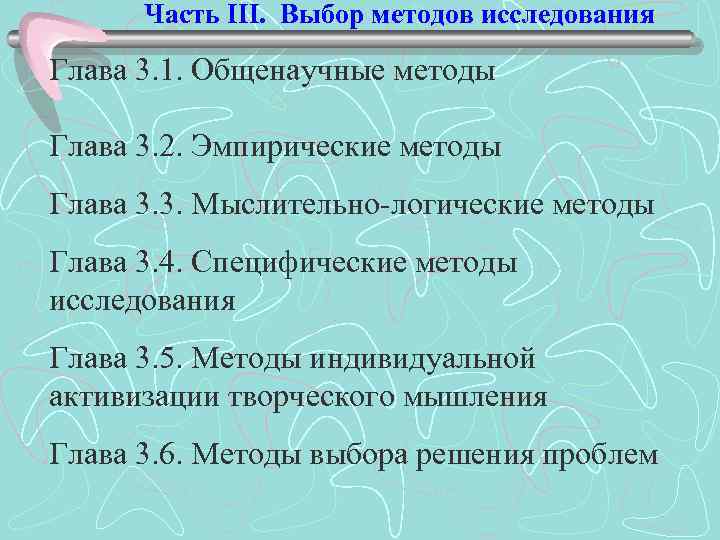 Часть III. Выбор методов исследования

Глава 3.1. Общенаучные методы

Глава 3.2. Эмпирические методы

Глава 3.3. Мыслительно-логические методы

Глава 3.4. Специфические методы исследования

Глава 3.5. Методы индивидуальной активизации творческого мышления

Глава 3.6. Методы выбора решения проблем